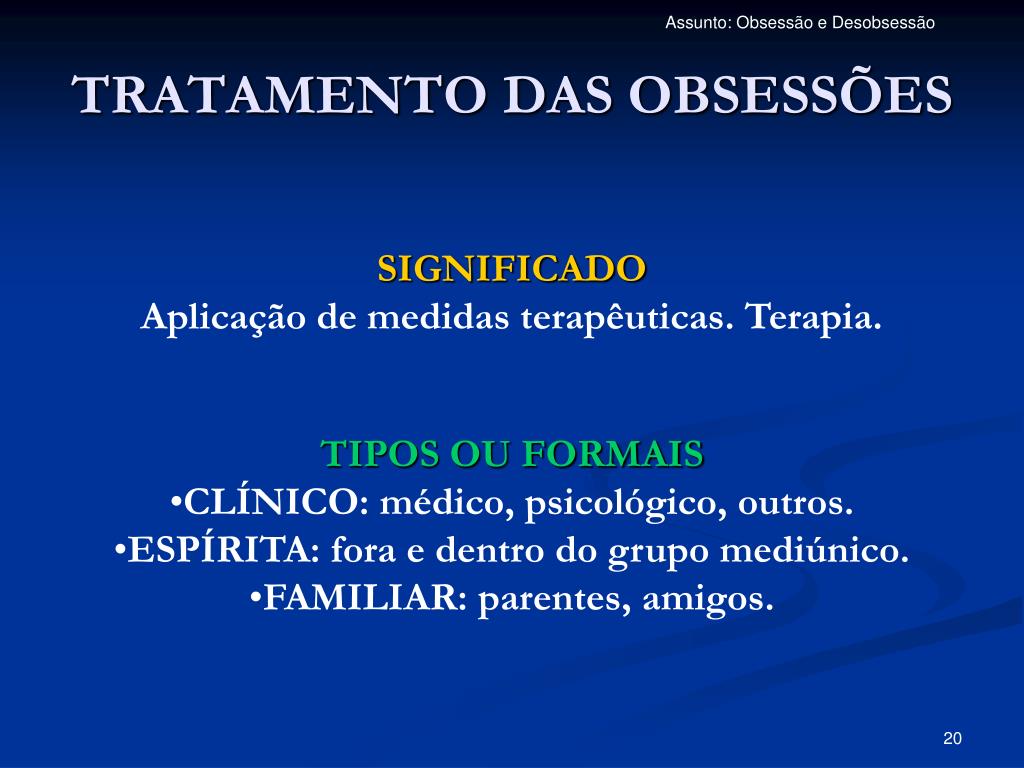 Assunto: Obsessão e Desobsessão

TRATAMENTO DAS OBSESSÕES

SIGNIFICADO
Aplicação de medidas terapêuticas. Terapia.

TIPOS OU FORMAIS
•CLÍNICO: médico, psicológico, outros.
•ESPÍRITA: fora e dentro do grupo mediúnico.
•FAMILIAR: parentes, amigos.

20